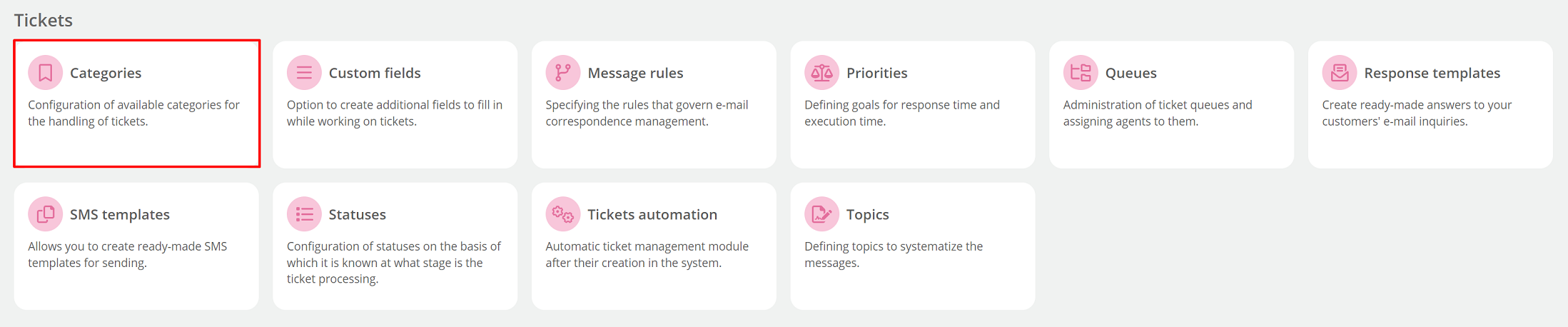 Tickets

Categories
Configuration of available categories for the handling of tickets.

Custom fields
Option to create additional fields to fill in while working on tickets.

Message rules
Specifying the rules that govern e-mail correspondence management.

Priorities
Defining goals for response time and execution time.

Queues
Administration of ticket queues and assigning agents to them.

Response templates
Create ready-made answers to your customers' e-mail inquiries.

SMS templates
Allows you to create ready-made SMS templates for sending.

Statuses
Configuration of statuses on the basis of which it is known at what stage is the ticket processing.

Tickets automation
Automatic ticket management module after their creation in the system.

Topics
Defining topics to systematize the messages.